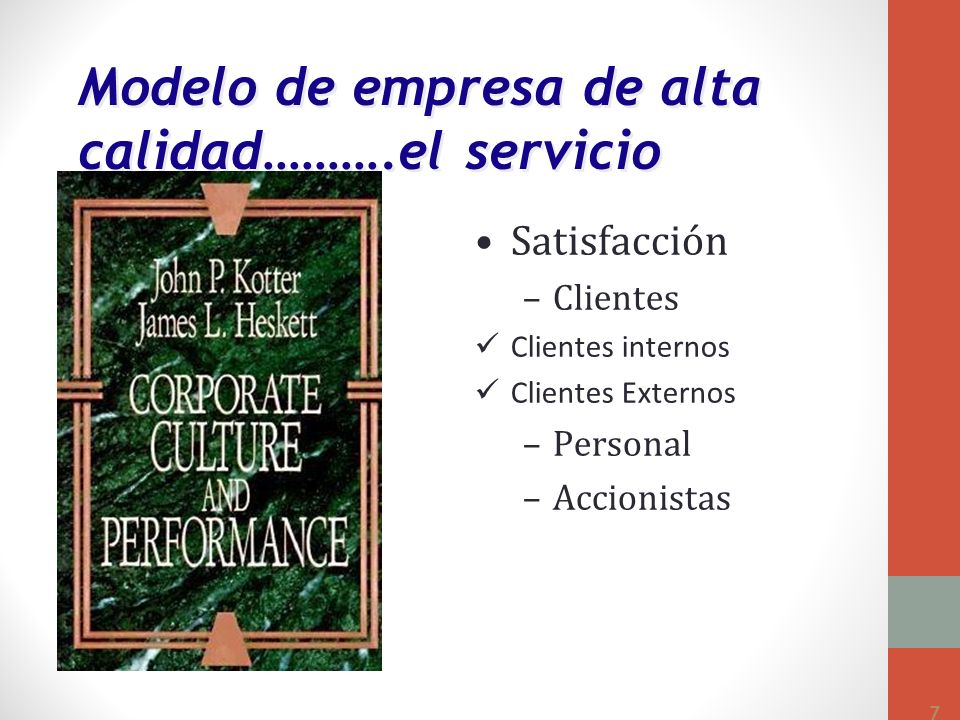 Modelo de empresa de alta calidad……….el servicio

John P. Kotter
James L. Heskett
CORPORATE CULTURE AND PERFORMANCE

• Satisfacción
– Clientes
✓ Clientes internos
✓ Clientes Externos
– Personal
– Accionistas

7